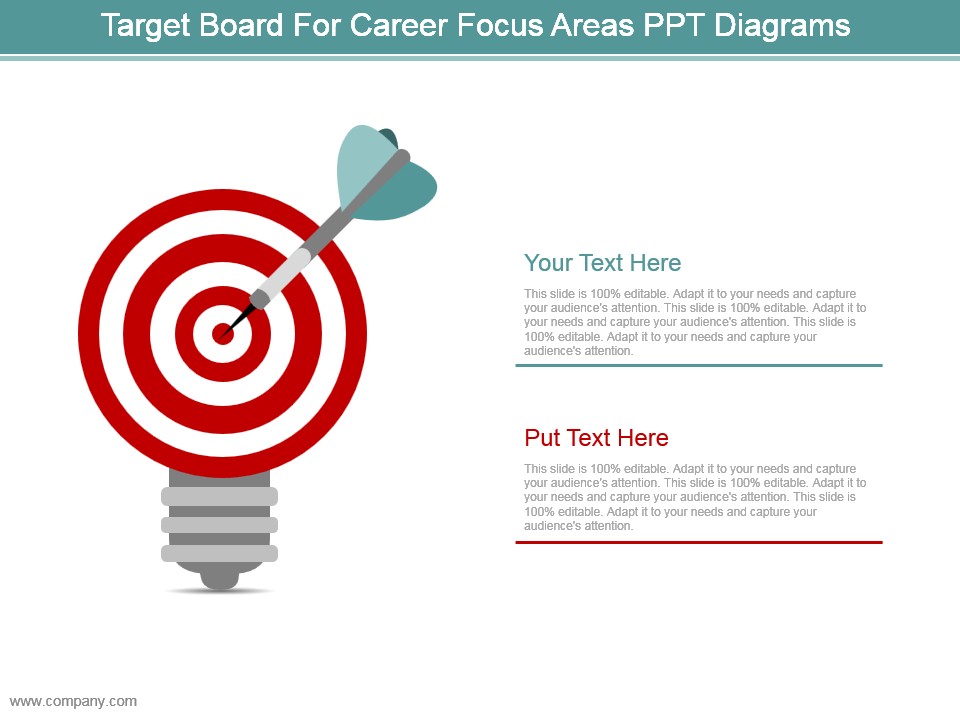 Target Board For Career Focus Areas PPT Diagrams

Your Text Here

This slide is 100% editable. Adapt it to your needs and capture your audience's attention. This slide is 100% editable. Adapt it to your needs and capture your audience's attention. This slide is 100% editable. Adapt it to your needs and capture your audience's attention.

Put Text Here

This slide is 100% editable. Adapt it to your needs and capture your audience's attention. This slide is 100% editable. Adapt it to your needs and capture your audience's attention. This slide is 100% editable. Adapt it to your needs and capture your audience's attention.

www.company.com